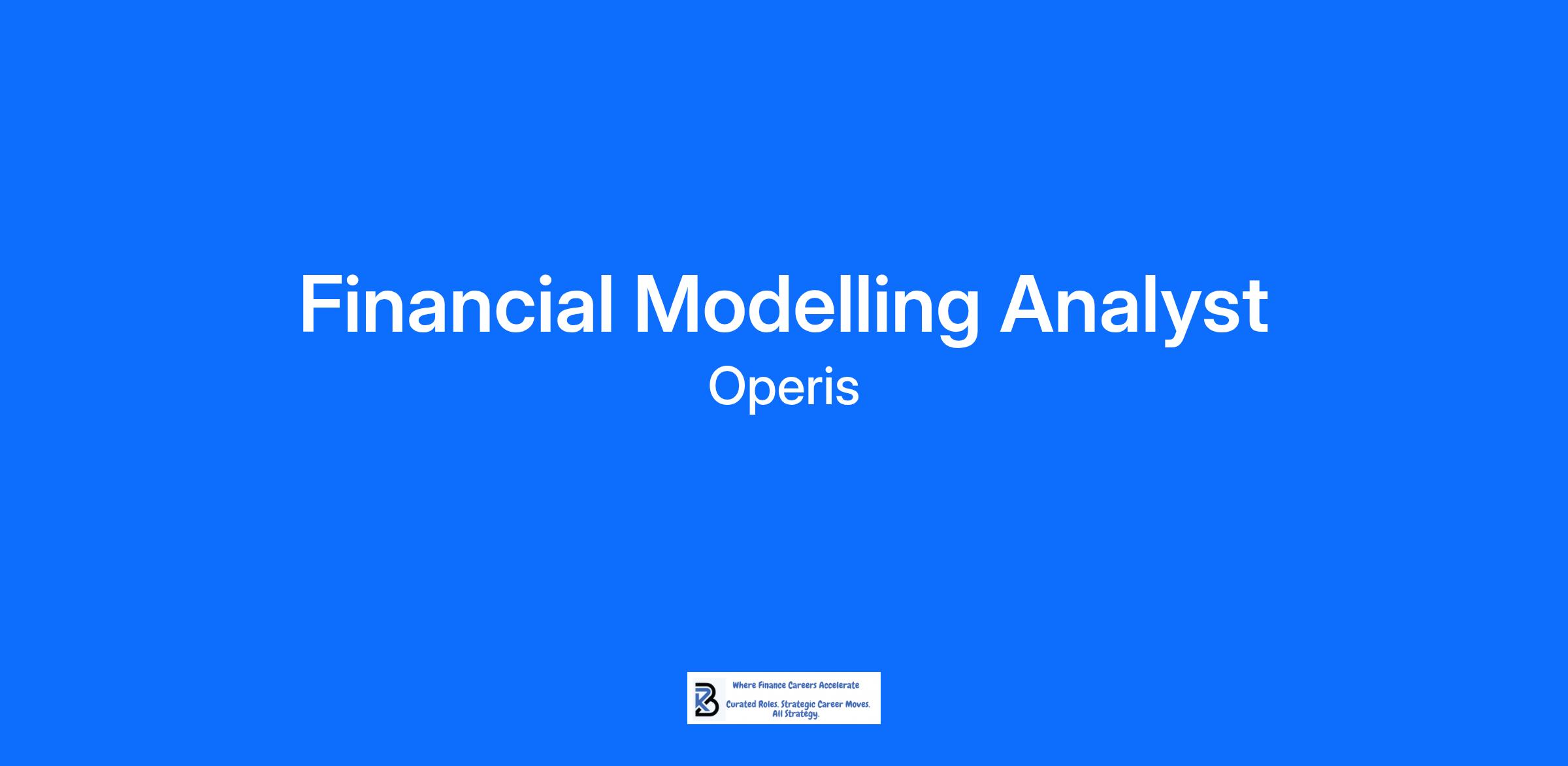 Financial Modelling Analyst

Operis

Where Finance Careers Accelerate

Curated Roles. Strategic Career Moves. All Strategy.